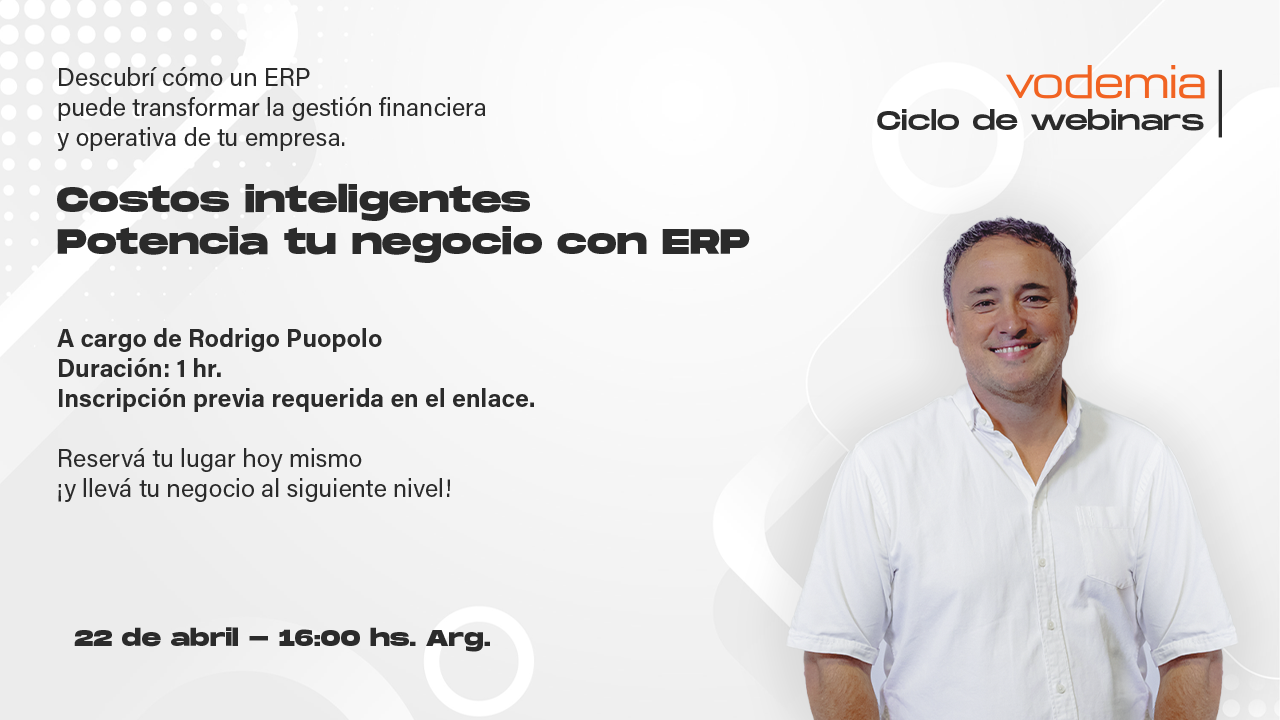 Descubrí cómo un ERP puede transformar la gestión financiera y operativa de tu empresa.

vodemia
Ciclo de webinars

Costos inteligentes
Potencia tu negocio con ERP

A cargo de Rodrigo Puopolo
Duración: 1 hr.
Inscripción previa requerida en el enlace.

Reservá tu lugar hoy mismo
¡y llevá tu negocio al siguiente nivel!

22 de abril — 16:00 hs. Arg.